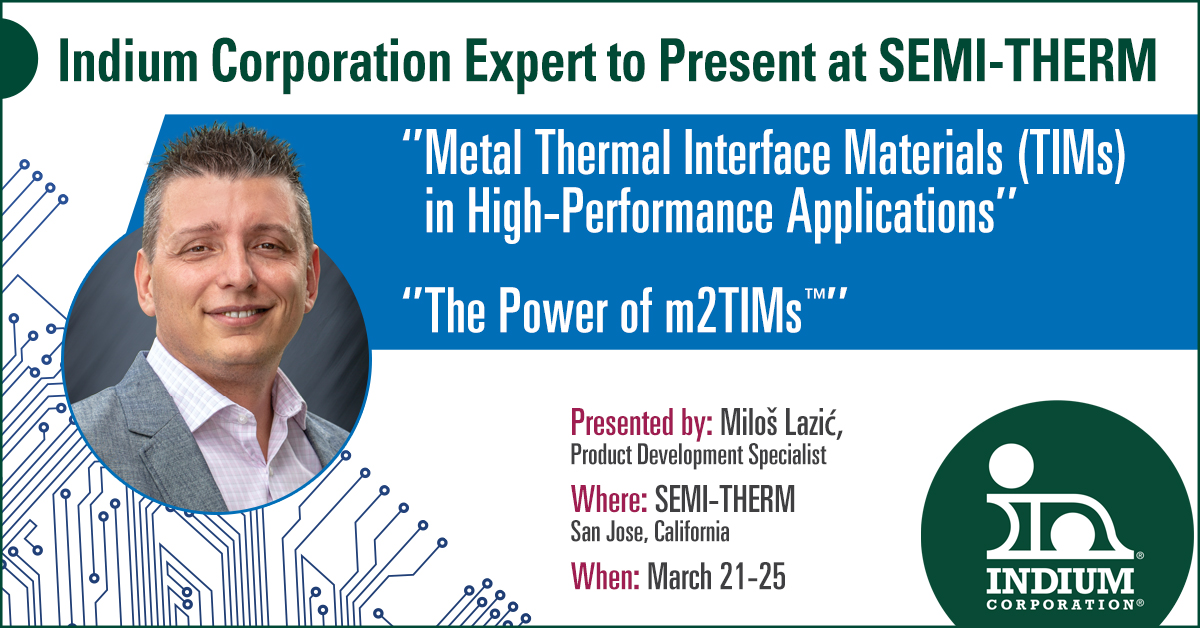 Indium Corporation Expert to Present at SEMI-THERM

"Metal Thermal Interface Materials (TIMs) in High-Performance Applications"

"The Power of m2TIMs™"

Presented by: Miloš Lazić, Product Development Specialist

Where: SEMI-THERM San Jose, California

When: March 21-25

INDIUM CORPORATION®